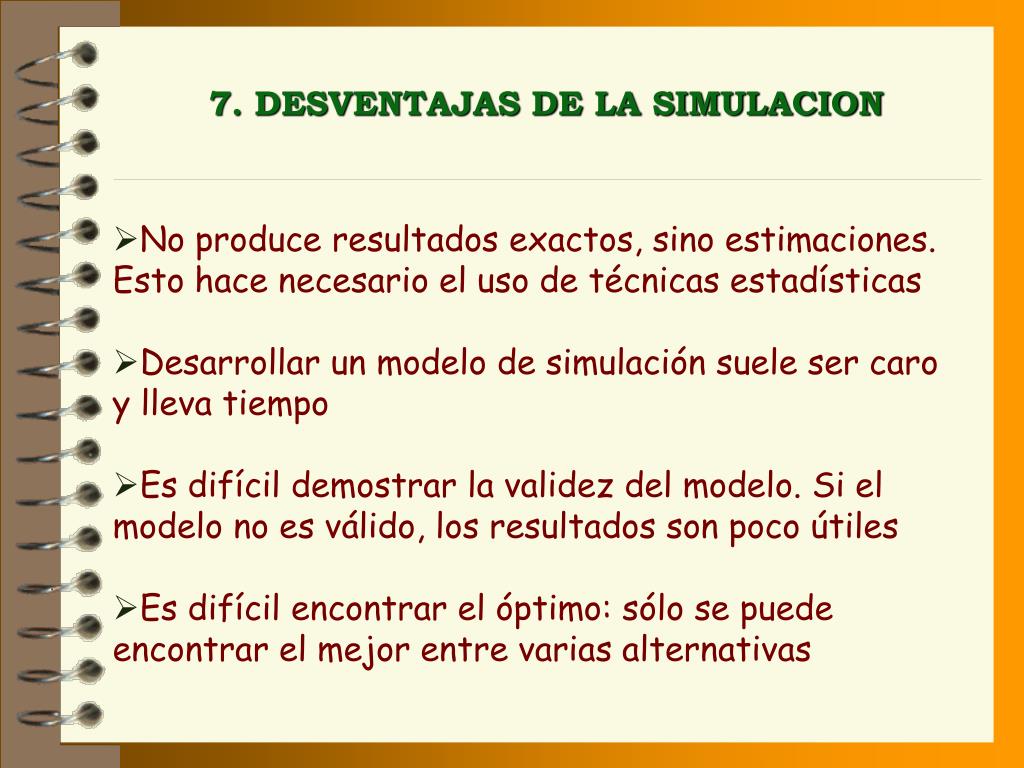 7. DESVENTAJAS DE LA SIMULACION

➢No produce resultados exactos, sino estimaciones. Esto hace necesario el uso de técnicas estadísticas

➢Desarrollar un modelo de simulación suele ser caro y lleva tiempo

➢Es difícil demostrar la validez del modelo. Si el modelo no es válido, los resultados son poco útiles

➢Es difícil encontrar el óptimo: sólo se puede encontrar el mejor entre varias alternativas